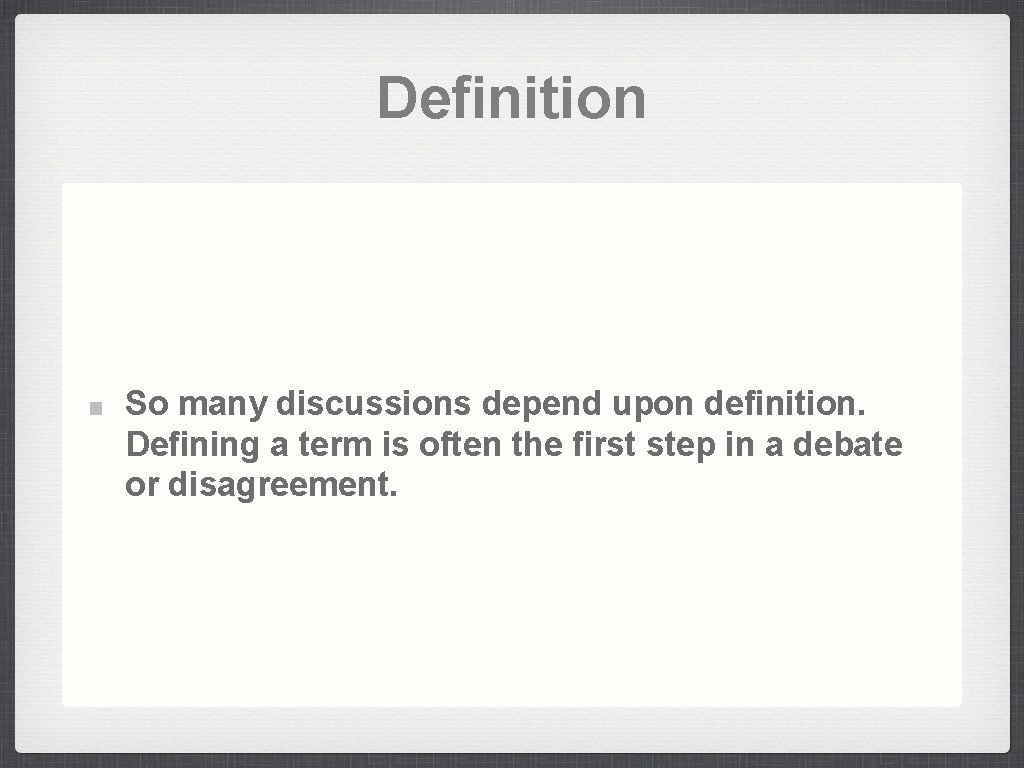 Definition

So many discussions depend upon definition. Defining a term is often the first step in a debate or disagreement.